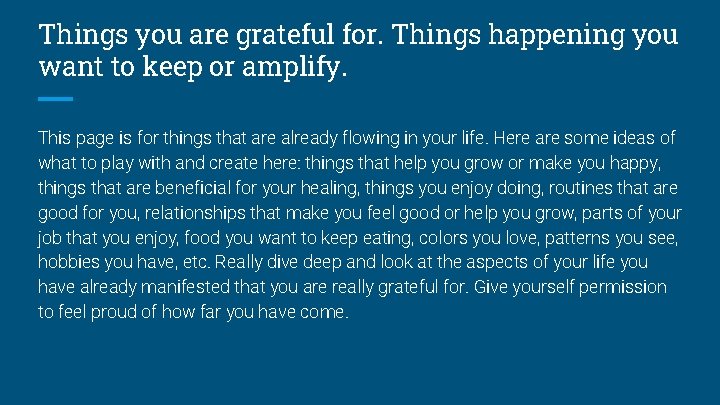 Things you are grateful for. Things happening you want to keep or amplify.

This page is for things that are already flowing in your life. Here are some ideas of what to play with and create here: things that help you grow or make you happy, things that are beneficial for your healing, things you enjoy doing, routines that are good for you, relationships that make you feel good or help you grow, parts of your job that you enjoy, food you want to keep eating, colors you love, patterns you see, hobbies you have, etc. Really dive deep and look at the aspects of your life you have already manifested that you are really grateful for. Give yourself permission to feel proud of how far you have come.